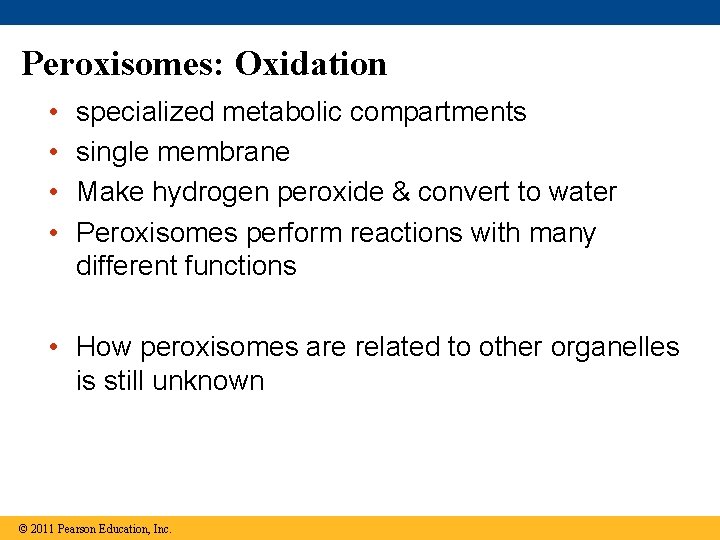 Peroxisomes: Oxidation

• specialized metabolic compartments
• single membrane
• Make hydrogen peroxide & convert to water
• Peroxisomes perform reactions with many different functions

• How peroxisomes are related to other organelles is still unknown

© 2011 Pearson Education, Inc.